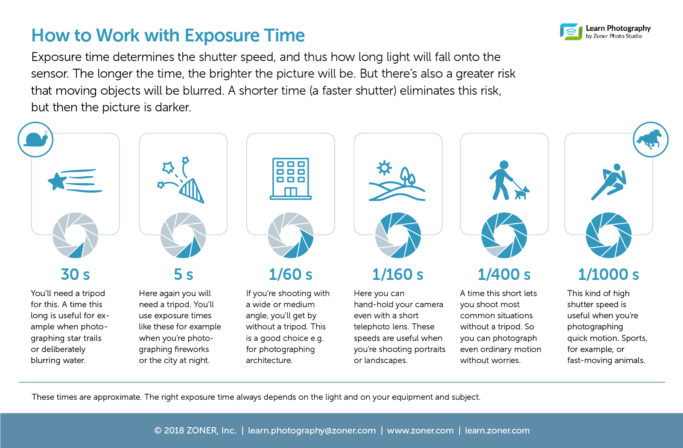 How to Work with Exposure Time

Learn Photography
by Zoner Photo Studio

Exposure time determines the shutter speed, and thus how long light will fall onto the sensor. The longer the time, the brighter the picture will be. But there's also a greater risk that moving objects will be blurred. A shorter time (a faster shutter) eliminates this risk, but then the picture is darker.

30 s
You'll need a tripod for this. A time this long is useful for example when photographing star trails or deliberately blurring water.

5 s
Here again you will need a tripod. You'll use exposure times like these for example when you're photographing fireworks or the city at night.

1/60 s
If you're shooting with a wide or medium angle, you'll get by without a tripod. This is a good choice e.g. for photographing architecture.

1/160 s
Here you can hand-hold your camera even with a short telephoto lens. These speeds are useful when you're shooting portraits or landscapes.

1/400 s
A time this short lets you shoot most common situations without a tripod. So you can photograph even ordinary motion without worries.

1/1000 s
This kind of high shutter speed is useful when you're photographing quick motion. Sports, for example, or fast-moving animals.

These times are approximate. The right exposure time always depends on the light and on your equipment and subject.

© 2018 ZONER, Inc. | learn.photography@zoner.com | www.zoner.com | learn.zoner.com